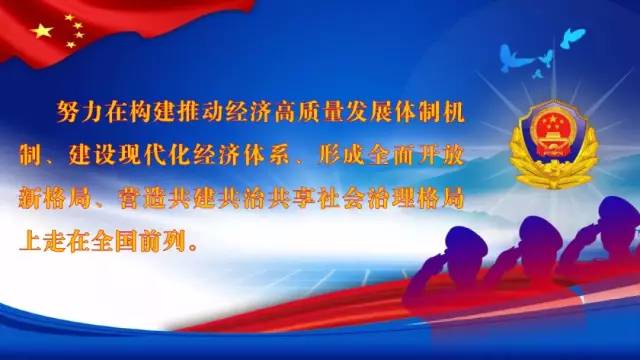 努力在构建推动经济高质量发展体制机制、建设现代化经济体系、形成全面开放新格局、营造共建共治共享社会治理格局上走在全国前列。